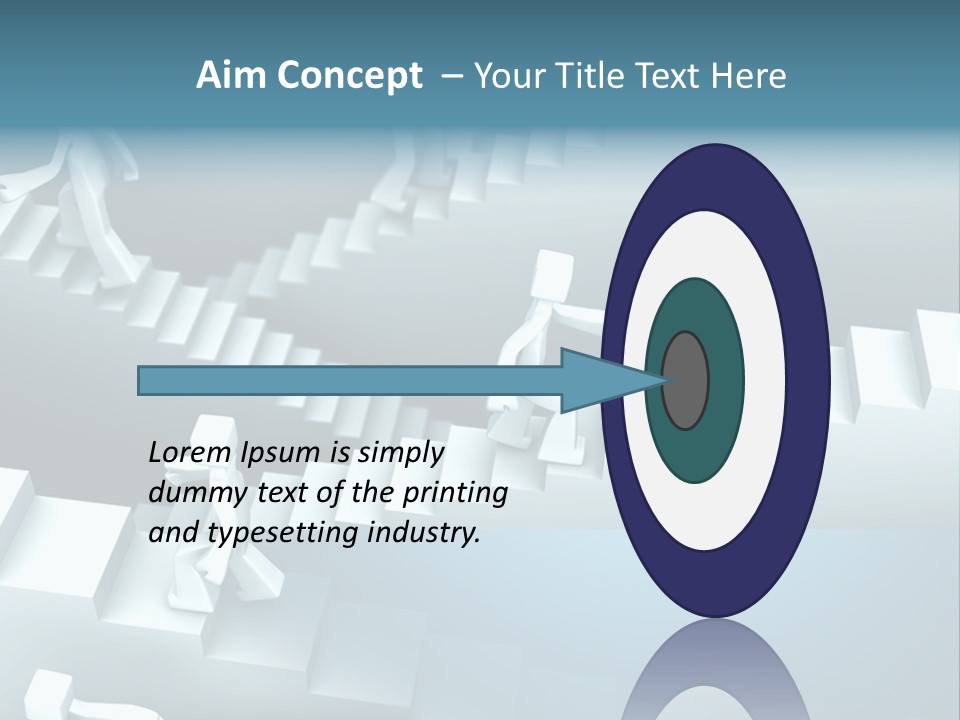 Aim Concept – Your Title Text Here

Lorem Ipsum is simply dummy text of the printing and typesetting industry.